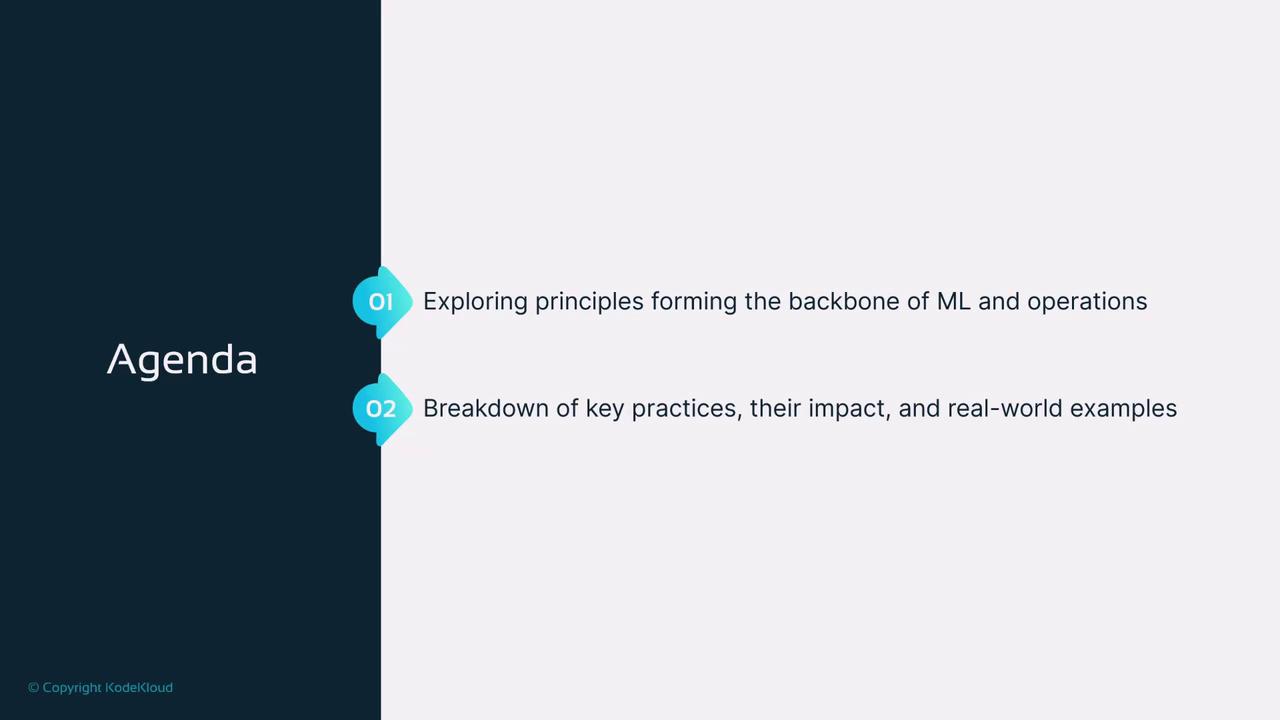 Agenda

01 Exploring principles forming the backbone of ML and operations

02 Breakdown of key practices, their impact, and real-world examples

© Copyright KodeKloud